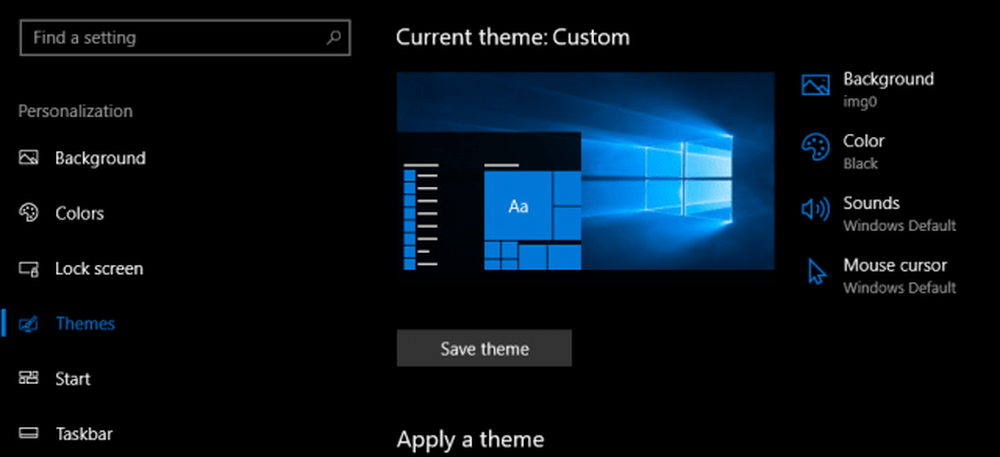 Find a setting

Personalization

Background

Colors

Lock screen

Themes

Start

Taskbar

Current theme: Custom

Aa

Background
img0

Color
Black

Sounds
Windows Default

Mouse cursor
Windows Default

Save theme

Apply a theme